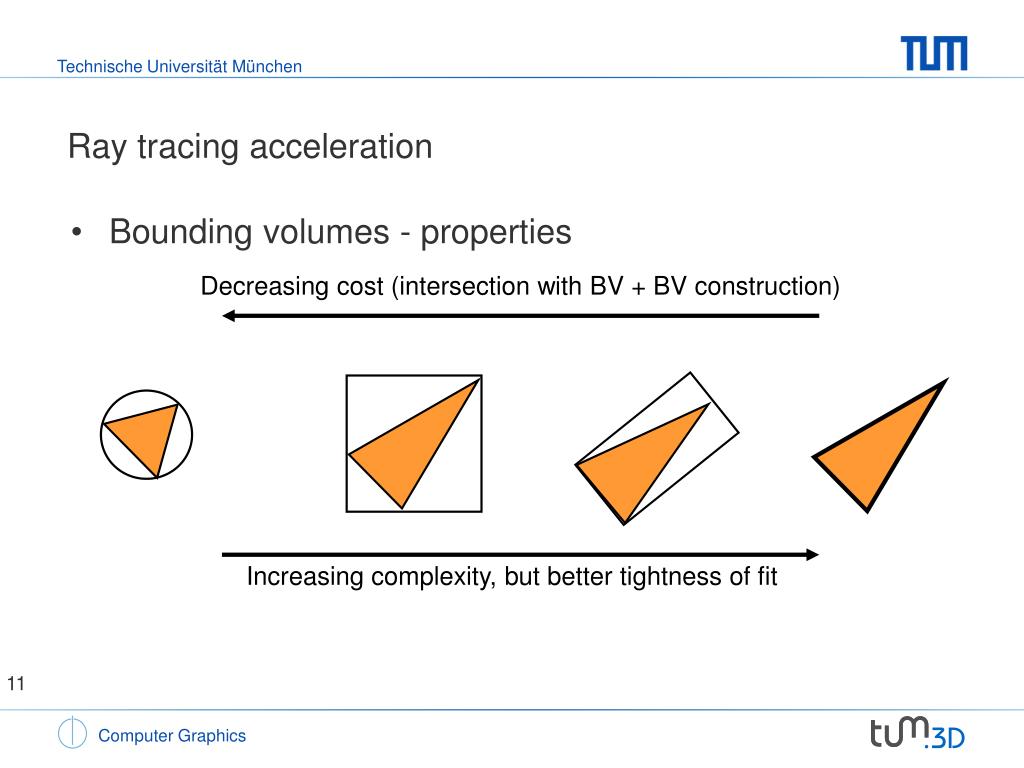 Technische Universität München

TUM

Ray tracing acceleration

• Bounding volumes - properties

Decreasing cost (intersection with BV + BV construction)

Increasing complexity, but better tightness of fit

11

Computer Graphics

tum.3D